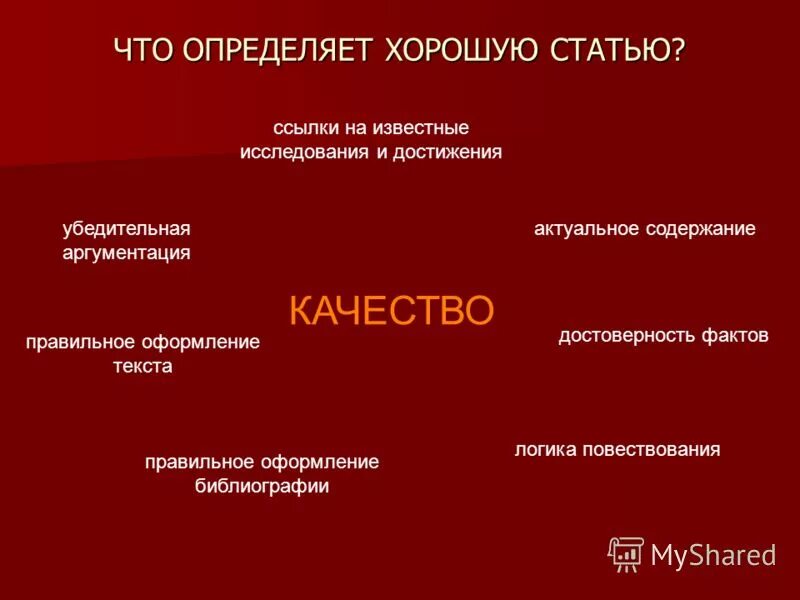 ЧТО ОПРЕДЕЛЯЕТ ХОРОШУЮ СТАТЬЮ?

ссылки на известные исследования и достижения

убедительная аргументация

актуальное содержание

КАЧЕСТВО

правильное оформление текста

достоверность фактов

правильное оформление библиографии

логика повествования

MyShared